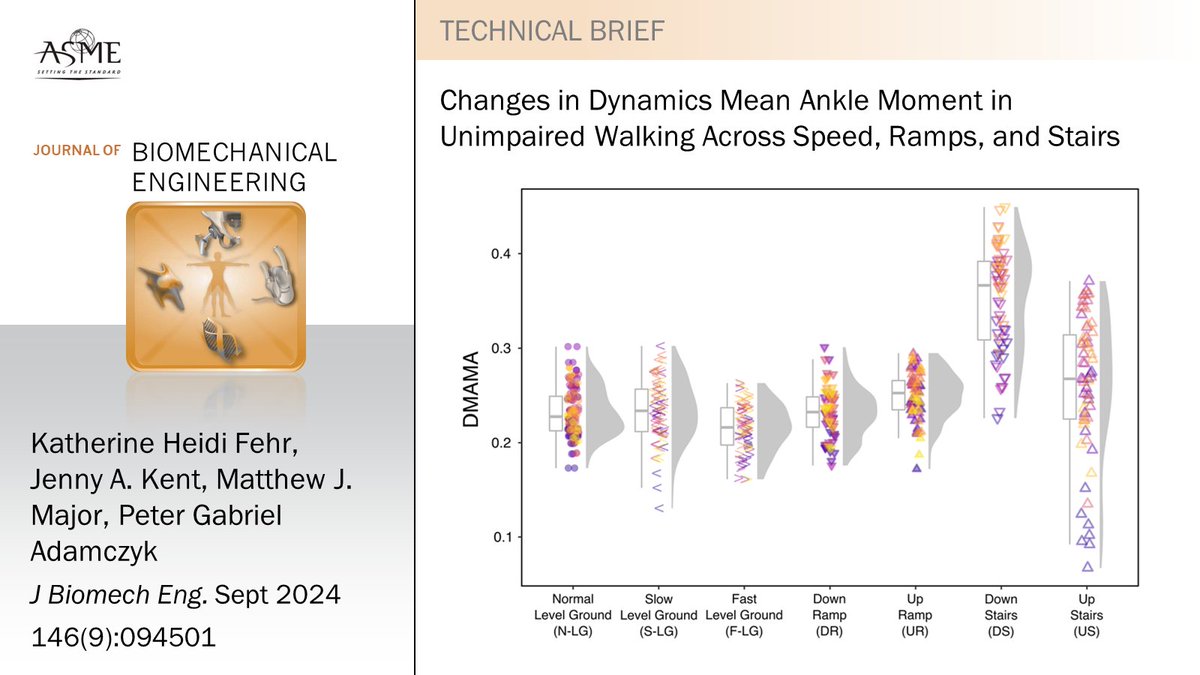 ASME
SETTING THE STANDARD

JOURNAL OF BIOMECHANICAL ENGINEERING

Katherine Heidi Fehr, Jenny A. Kent, Matthew J. Major, Peter Gabriel Adamczyk

J Biomech Eng. Sept 2024

146(9):094501

TECHNICAL BRIEF

Changes in Dynamics Mean Ankle Moment in Unimpaired Walking Across Speed, Ramps, and Stairs

DMAMA

0.4

0.3

0.2

0.1

Normal Level Ground (N-LG)

Slow Level Ground (S-LG)

Fast Level Ground (F-LG)

Down Ramp (DR)

Up Ramp (UR)

Down Stairs (DS)

Up Stairs (US)